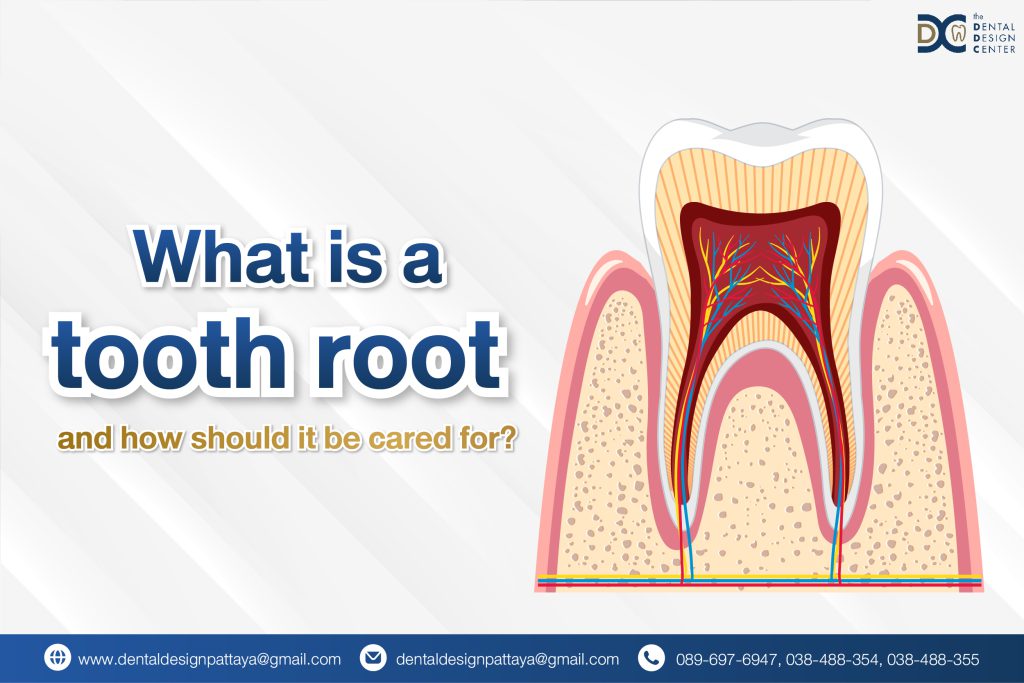 DC the DENTAL DESIGN CENTER

What is a tooth root
and how should it be cared for?

www.dentaldesignpattaya@gmail.com
dentaldesignpattaya@gmail.com
089-697-6947, 038-488-354, 038-488-355